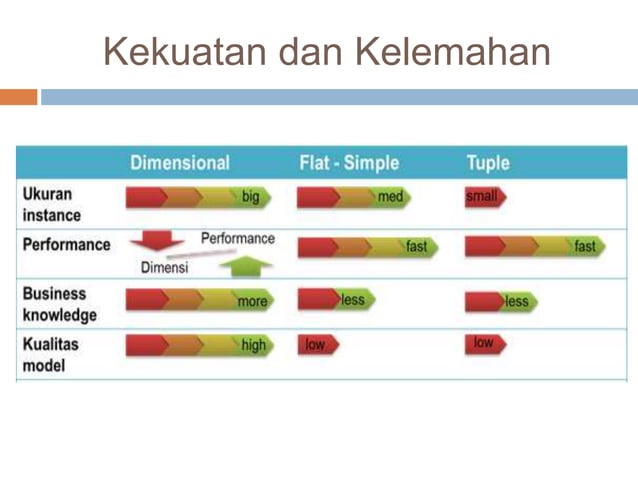 Kekuatan dan Kelemahan

|  | Dimensional | Flat - Simple | Tuple |
|---|---|---|---|
| Ukuran instance | big | med | small |
| Performance | Performance Dimensi | fast | fast |
| Business knowledge | more | less | less |
| Kualitas model | high | low | low |